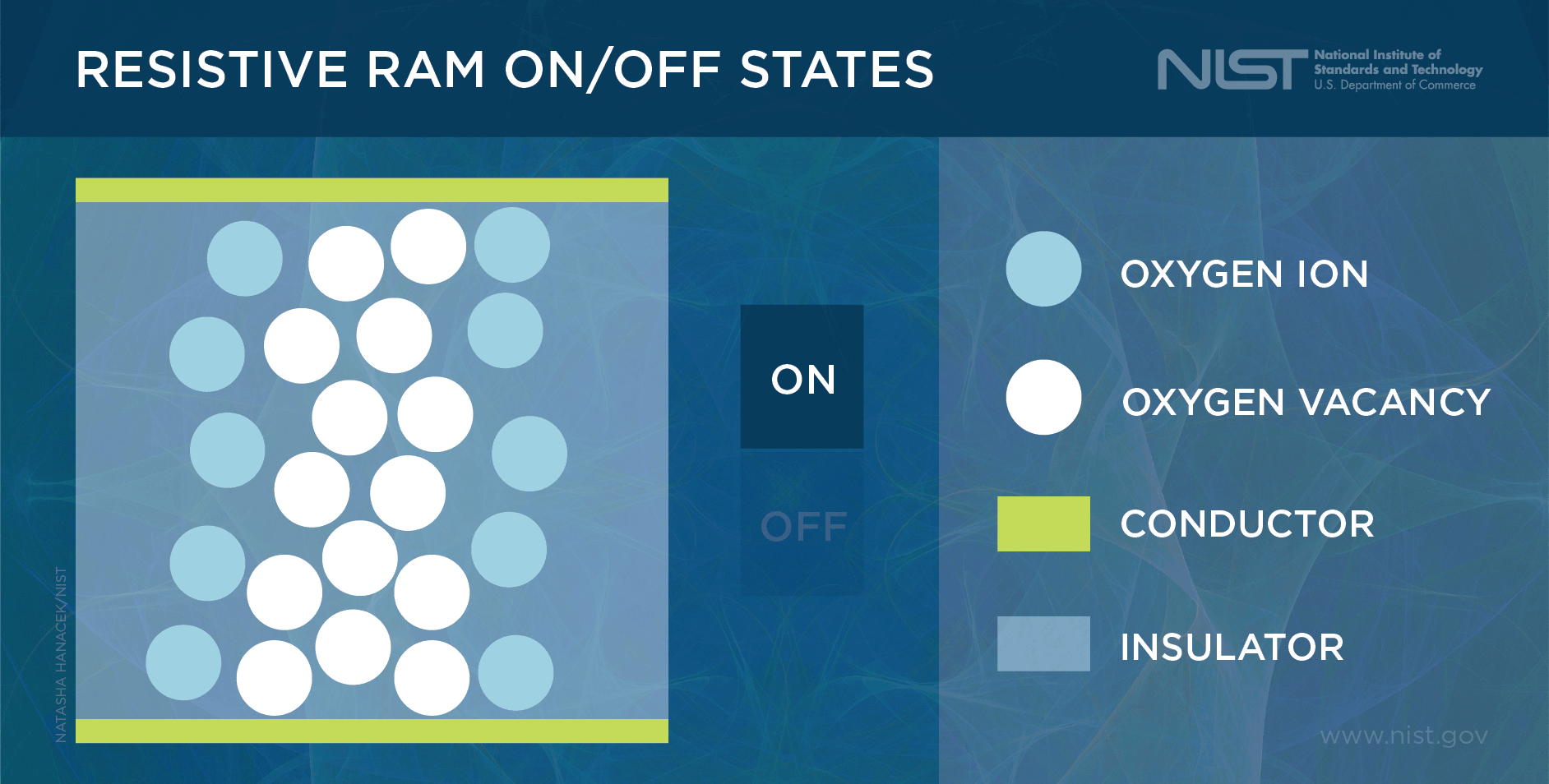 RESISTIVE RAM ON/OFF STATES

NIST National Institute of Standards and Technology U.S. Department of Commerce

NATASHA HANACEK/NIST

ON

OFF

OXYGEN ION

OXYGEN VACANCY

CONDUCTOR

INSULATOR

www.nist.gov